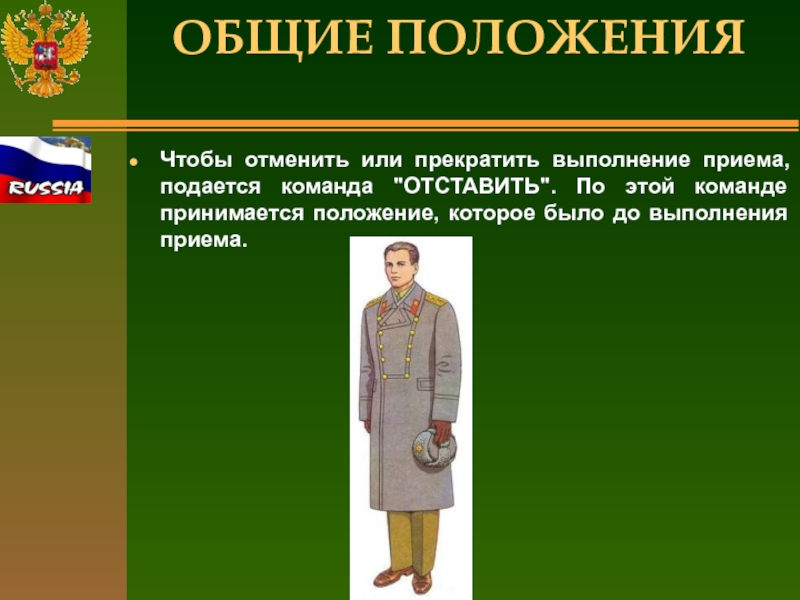 ОБЩИЕ ПОЛОЖЕНИЯ

RUSSIA

Чтобы отменить или прекратить выполнение приема, подается команда "ОТСТАВИТЬ". По этой команде принимается положение, которое было до выполнения приема.